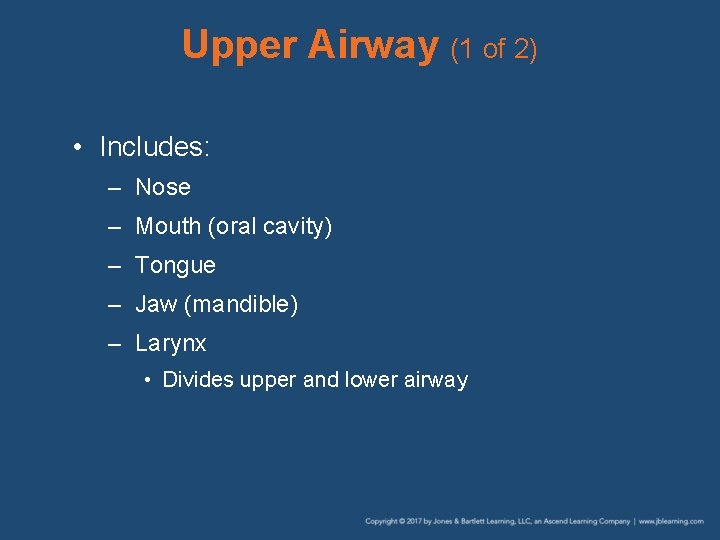 Upper Airway (1 of 2)

• Includes:
– Nose
– Mouth (oral cavity)
– Tongue
– Jaw (mandible)
– Larynx
• Divides upper and lower airway

Copyright © 2017 by Jones & Bartlett Learning, LLC, an Ascend Learning Company | www.jblearning.com